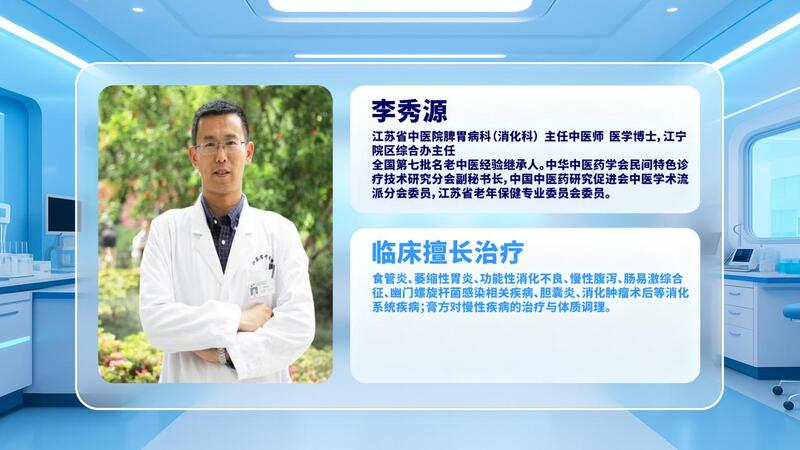 李秀源

江苏省中医院脾胃病科（消化科）主任中医师 医学博士，江宁院区综合办主任
全国第七批名老中医经验继承人。中华中医药学会民间特色诊疗技术研究分会副秘书长，中国中医药研究促进会中医学术流派分会委员，江苏省老年保健专业委员会委员。

临床擅长治疗

食管炎、萎缩性胃炎、功能性消化不良、慢性腹泻、肠易激综合征、幽门螺旋杆菌感染相关疾病、胆囊炎、消化肿瘤术后等消化系统疾病；膏方对慢性疾病的治疗与体质调理。